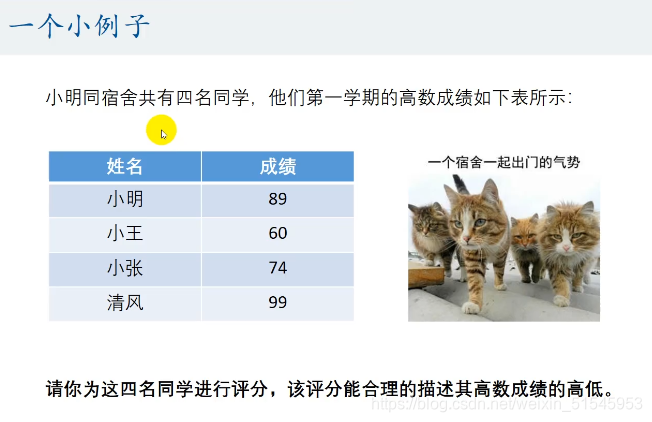 一个小例子

小明同宿舍共有四名同学，他们第一学期的高数成绩如下表所示：

| 姓名 | 成绩 |
|---|---|
| 小明 | 89 |
| 小王 | 60 |
| 小张 | 74 |
| 清风 | 99 |

一个宿舍一起出门的气势

请你为这四名同学进行评分，该评分能合理的描述其高数成绩的高低。

https://blog.csdn.net/weixin_51545953